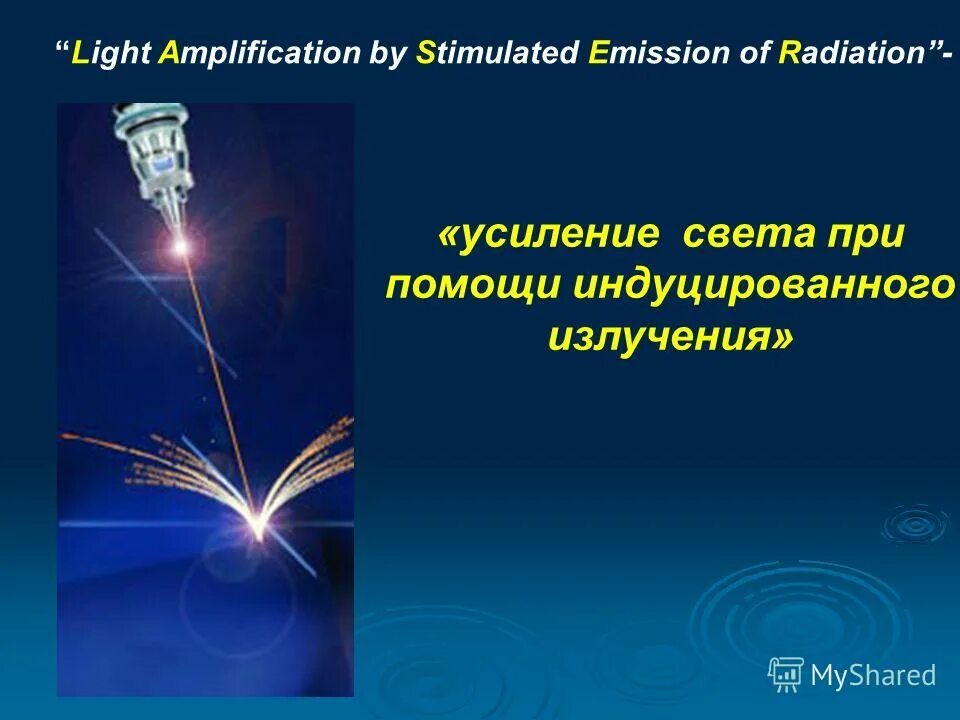 “Light Amplification by Stimulated Emission of Radiation”-

«усиление света при помощи индуцированного излучения»

MyShared